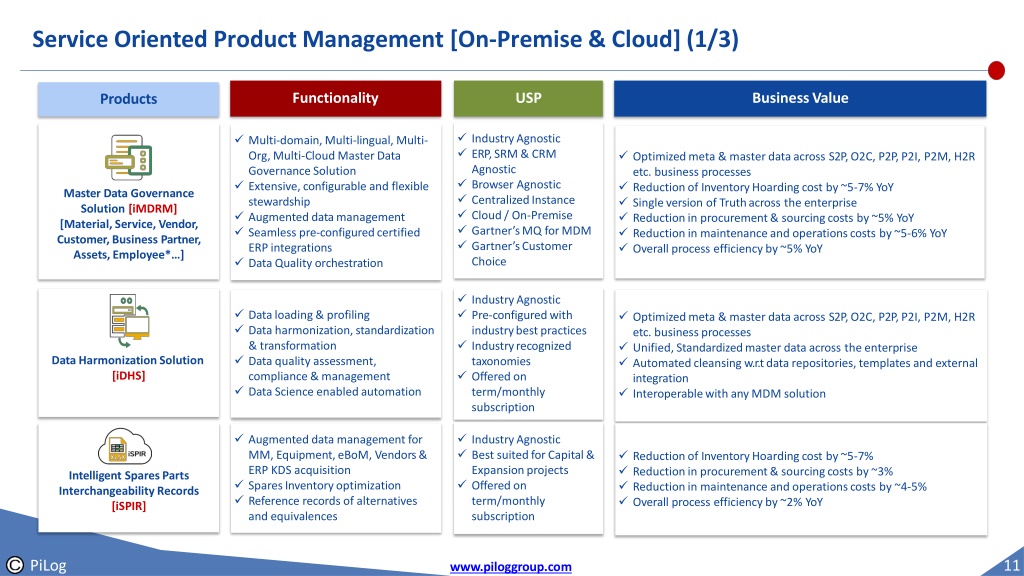 Service Oriented Product Management [On-Premise & Cloud] (1/3)

| Products | Functionality | USP | Business Value |
|---|---|---|---|
| Master Data Governance Solution [iMDRM] [Material, Service, Vendor, Customer, Business Partner, Assets, Employee*…] | ✓ Multi-domain, Multi-lingual, Multi-Org, Multi-Cloud Master Data Governance Solution ✓ Extensive, configurable and flexible stewardship ✓ Augmented data management ✓ Seamless pre-configured certified ERP integrations ✓ Data Quality orchestration | ✓ Industry Agnostic ✓ ERP, SRM & CRM Agnostic ✓ Browser Agnostic ✓ Centralized Instance ✓ Cloud / On-Premise ✓ Gartner's MQ for MDM ✓ Gartner's Customer Choice | ✓ Optimized meta & master data across S2P, O2C, P2P, P2I, P2M, H2R etc. business processes ✓ Reduction of Inventory Hoarding cost by ~5-7% YoY ✓ Single version of Truth across the enterprise ✓ Reduction in procurement & sourcing costs by ~5% YoY ✓ Reduction in maintenance and operations costs by ~5-6% YoY ✓ Overall process efficiency by ~5% YoY |
| Data Harmonization Solution [iDHS] | ✓ Data loading & profiling ✓ Data harmonization, standardization & transformation ✓ Data quality assessment, compliance & management ✓ Data Science enabled automation | ✓ Industry Agnostic ✓ Pre-configured with industry best practices ✓ Industry recognized taxonomies ✓ Offered on term/monthly subscription | ✓ Optimized meta & master data across S2P, O2C, P2P, P2I, P2M, H2R etc. business processes ✓ Unified, Standardized master data across the enterprise ✓ Automated cleansing w.r.t data repositories, templates and external integration ✓ Interoperable with any MDM solution |
| iSPIR Intelligent Spares Parts Interchangeability Records [iSPIR] | ✓ Augmented data management for MM, Equipment, eBoM, Vendors & ERP KDS acquisition ✓ Spares Inventory optimization ✓ Reference records of alternatives and equivalences | ✓ Industry Agnostic ✓ Best suited for Capital & Expansion projects ✓ Offered on term/monthly subscription | ✓ Reduction of Inventory Hoarding cost by ~5-7% ✓ Reduction in procurement & sourcing costs by ~3% ✓ Reduction in maintenance and operations costs by ~4-5% ✓ Overall process efficiency by ~2% YoY |

PiLog www.piloggroup.com 11